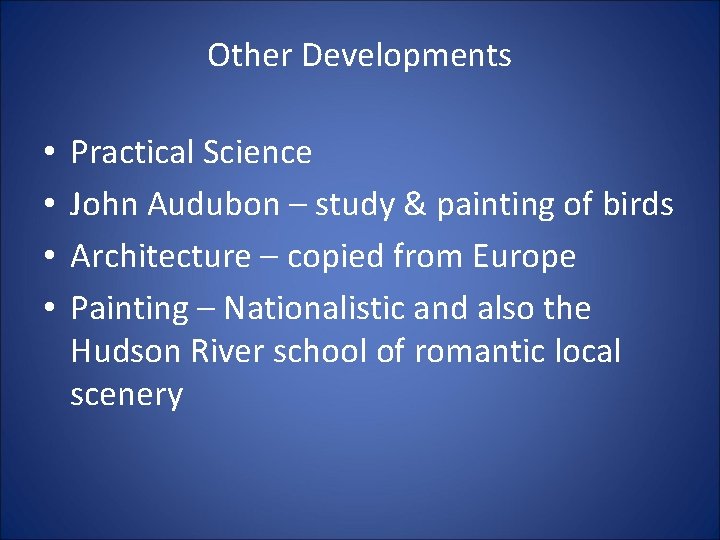 Other Developments

• Practical Science
• John Audubon – study & painting of birds
• Architecture – copied from Europe
• Painting – Nationalistic and also the Hudson River school of romantic local scenery